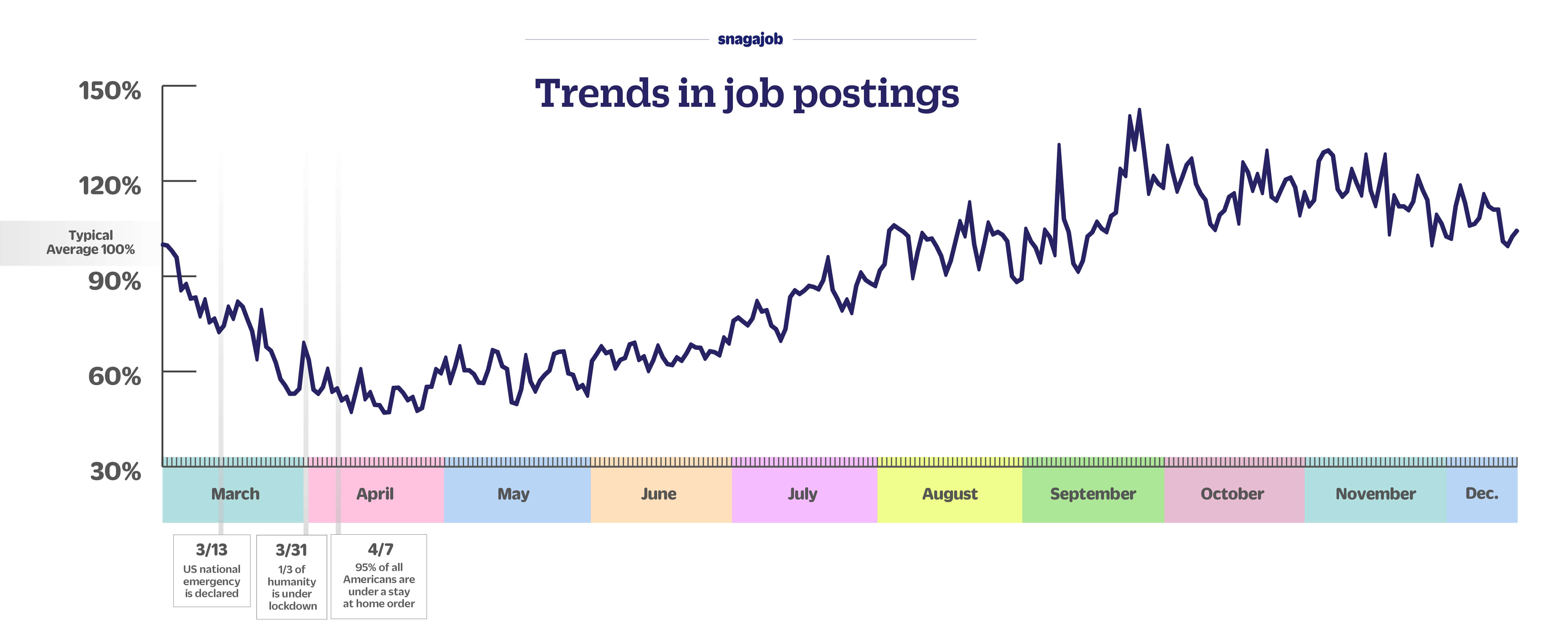 snagajob

Trends in job postings

150%
120%
Typical Average 100%
90%
60%
30%

March
April
May
June
July
August
September
October
November
Dec.

3/13
US national emergency is declared

3/31
1/3 of humanity is under lockdown

4/7
95% of all Americans are under a stay at home order